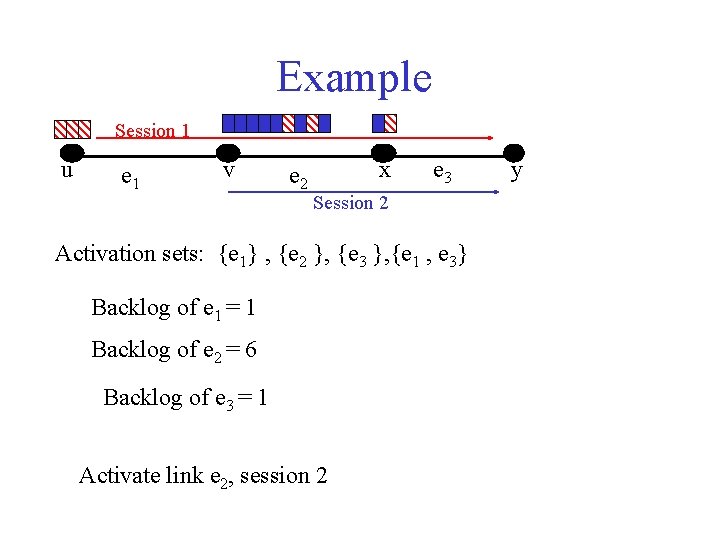 Example

Session 1

u $e_1$ v $e_2$ x $e_3$ y

Session 2

Activation sets: $\{e_1\}$ , $\{e_2\}$, $\{e_3\}$,$\{e_1 , e_3\}$

Backlog of $e_1 = 1$

Backlog of $e_2 = 6$

Backlog of $e_3 = 1$

Activate link $e_2$, session 2